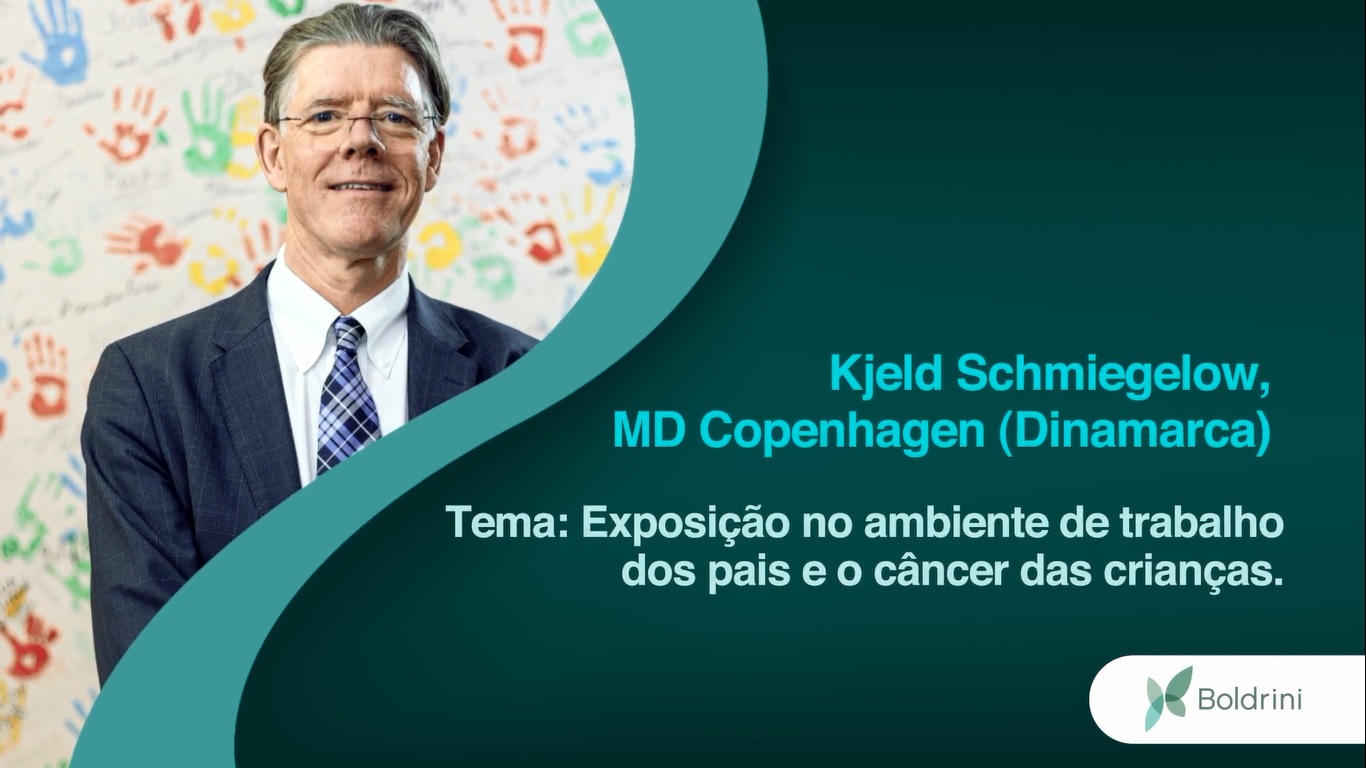 Kjeld Schmiegelow,
MD Copenhagen (Dinamarca)

Tema: Exposição no ambiente de trabalho dos pais e o câncer das crianças.

Boldrini